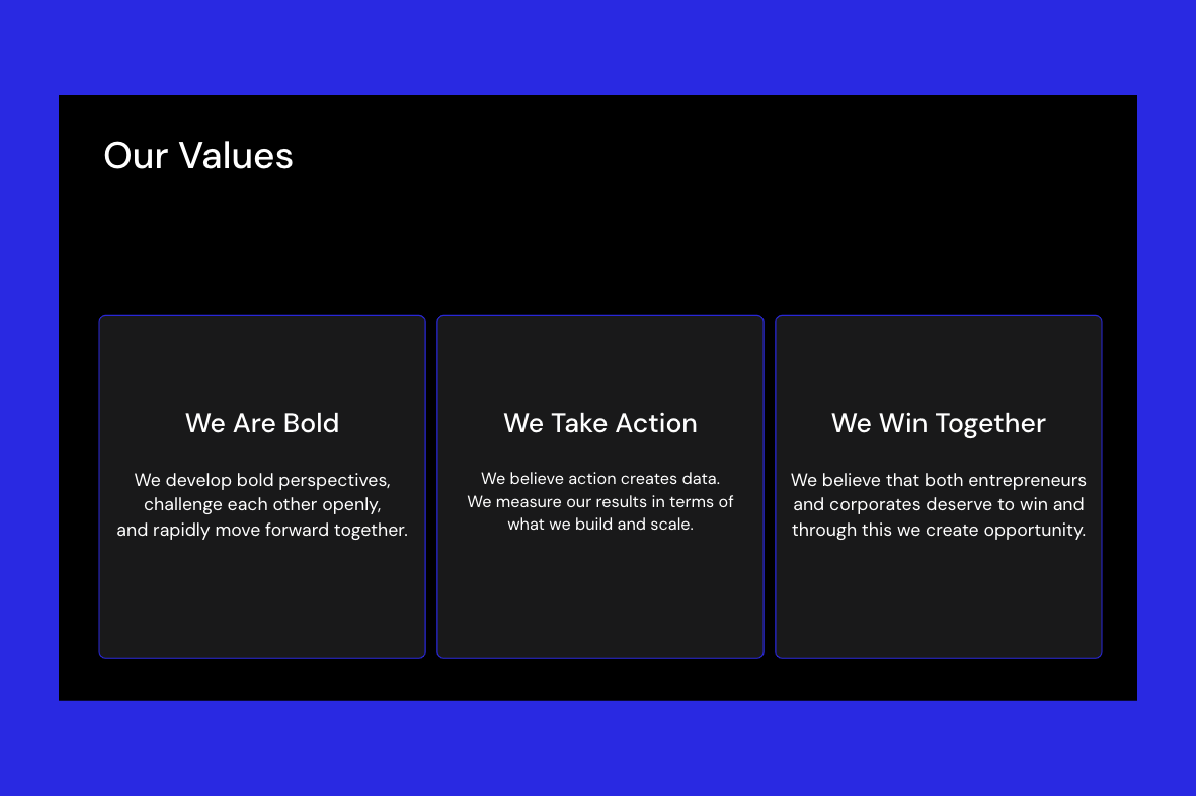 Our Values

We Are Bold

We develop bold perspectives, challenge each other openly, and rapidly move forward together.

We Take Action

We believe action creates data. We measure our results in terms of what we build and scale.

We Win Together

We believe that both entrepreneurs and corporates deserve to win and through this we create opportunity.